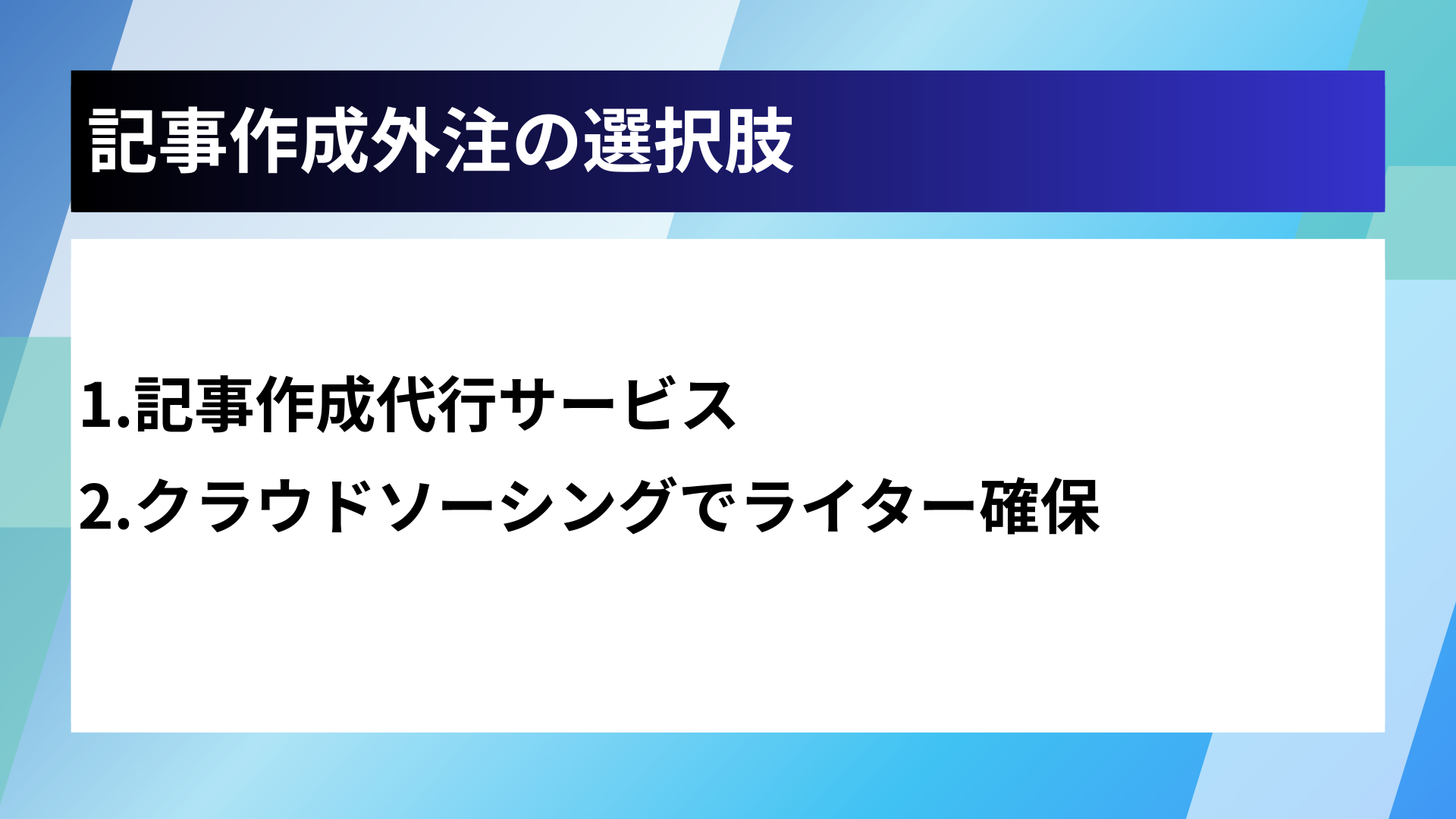 記事作成外注の選択肢

1.記事作成代行サービス

2.クラウドソーシングでライター確保